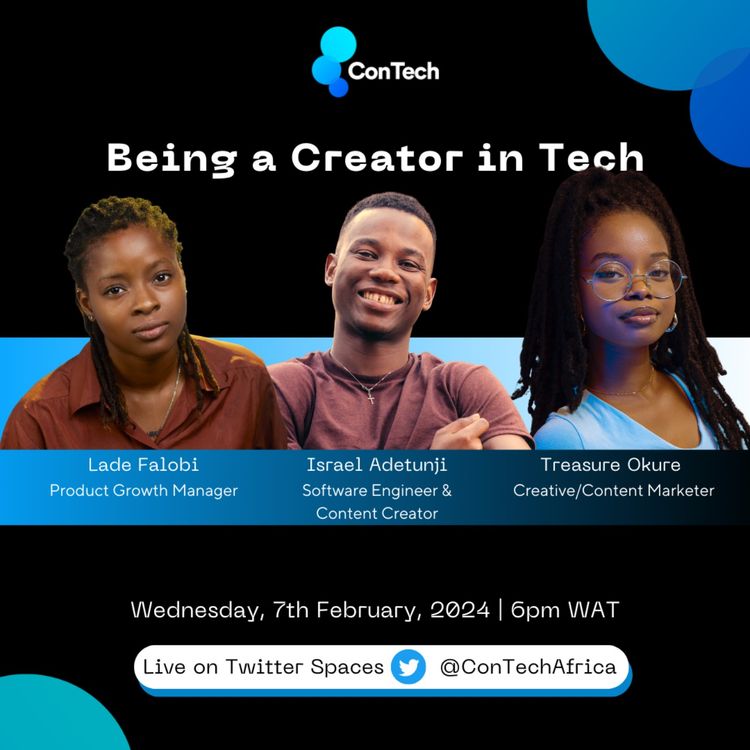 ConTech

Being a Creator in Tech

Lade Falobi
Product Growth Manager

Israel Adetunji
Software Engineer & Content Creator

Treasure Okure
Creative/Content Marketer

Wednesday, 7th February, 2024 | 6pm WAT

Live on Twitter Spaces @ConTechAfrica